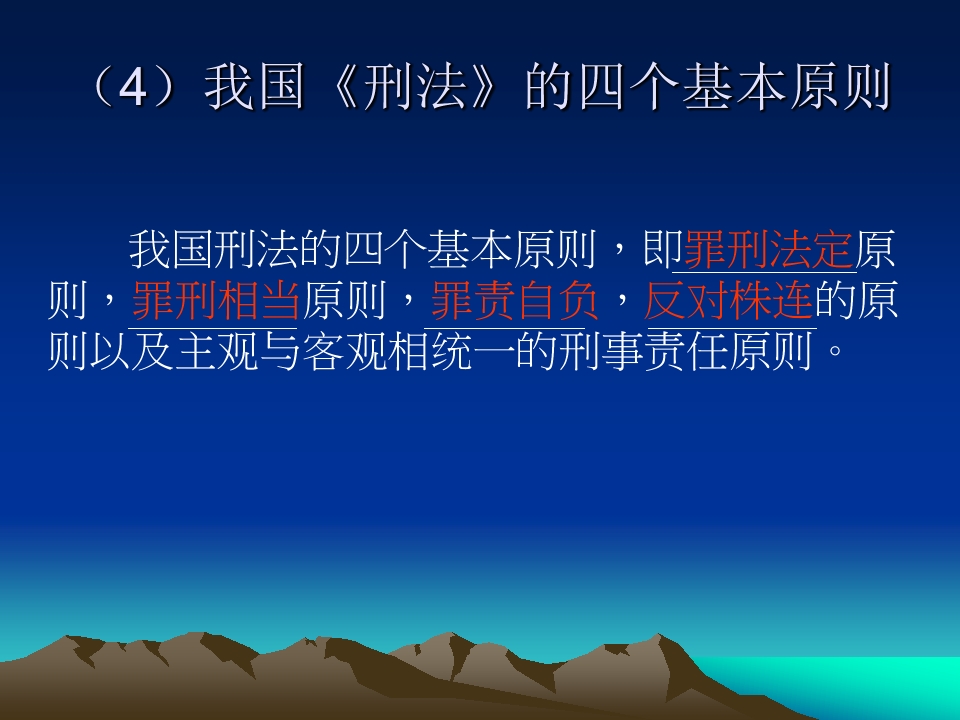 （4）我国《刑法》的四个基本原则

我国刑法的四个基本原则，即罪刑法定原则，罪刑相当原则，罪责自负，反对株连的原则以及主观与客观相统一的刑事责任原则。